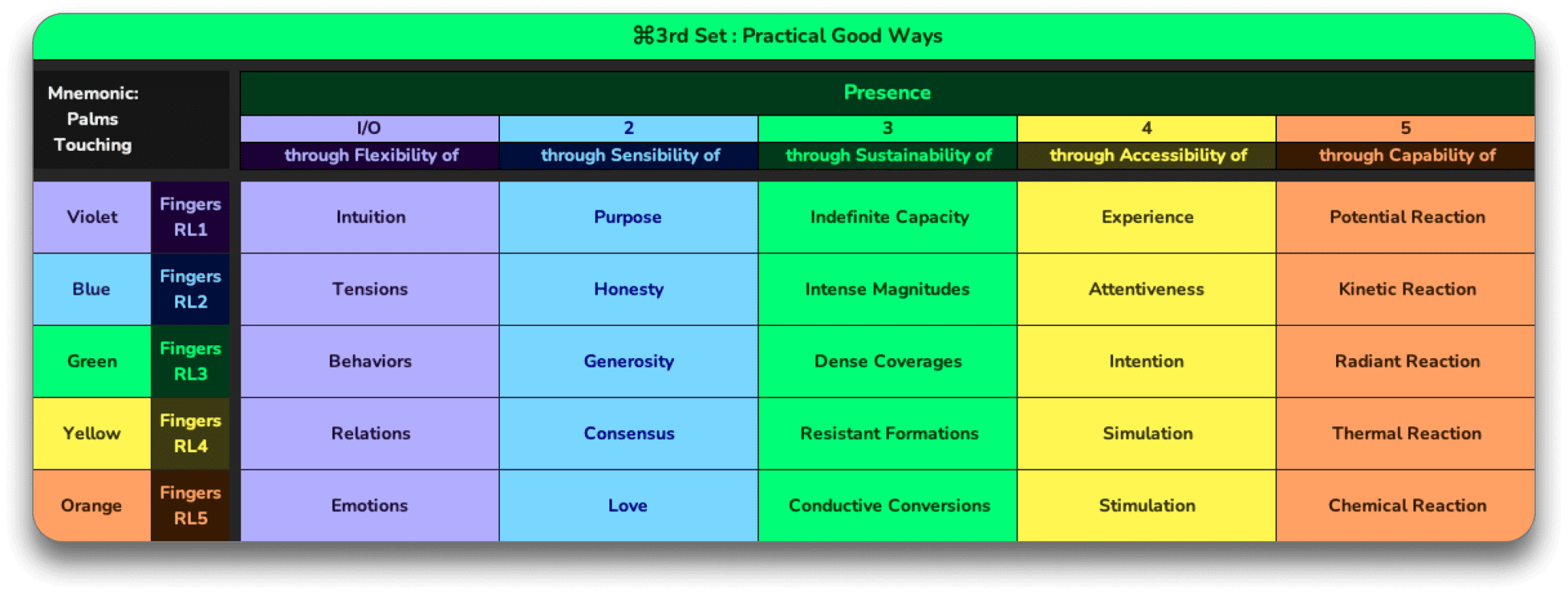 ⌘3rd Set : Practical Good Ways

| Mnemonic: Palms Touching | | Presence | | | | |
|---|---|---|---|---|---|---|
| | | I/O | 2 | 3 | 4 | 5 |
| | | through Flexibility of | through Sensibility of | through Sustainability of | through Accessibility of | through Capability of |
| Violet | Fingers RL1 | Intuition | Purpose | Indefinite Capacity | Experience | Potential Reaction |
| Blue | Fingers RL2 | Tensions | Honesty | Intense Magnitudes | Attentiveness | Kinetic Reaction |
| Green | Fingers RL3 | Behaviors | Generosity | Dense Coverages | Intention | Radiant Reaction |
| Yellow | Fingers RL4 | Relations | Consensus | Resistant Formations | Simulation | Thermal Reaction |
| Orange | Fingers RL5 | Emotions | Love | Conductive Conversions | Stimulation | Chemical Reaction |